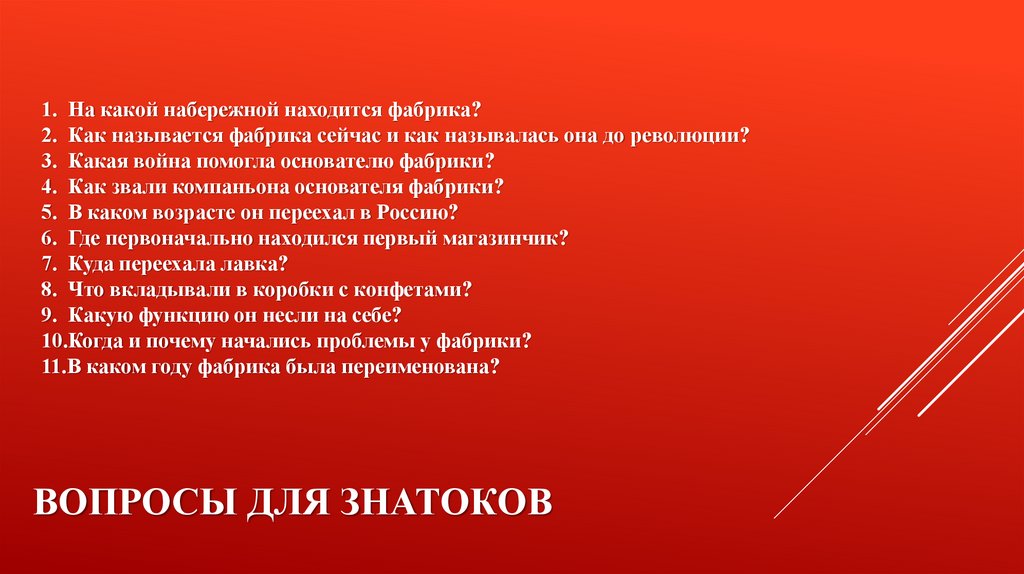 1. На какой набережной находится фабрика?
2. Как называется фабрика сейчас и как называлась она до революции?
3. Какая война помогла основателю фабрики?
4. Как звали компаньона основателя фабрики?
5. В каком возрасте он переехал в Россию?
6. Где первоначально находился первый магазинчик?
7. Куда переехала лавка?
8. Что вкладывали в коробки с конфетами?
9. Какую функцию он несли на себе?
10.Когда и почему начались проблемы у фабрики?
11.В каком году фабрика была переименована?

ВОПРОСЫ ДЛЯ ЗНАТОКОВ